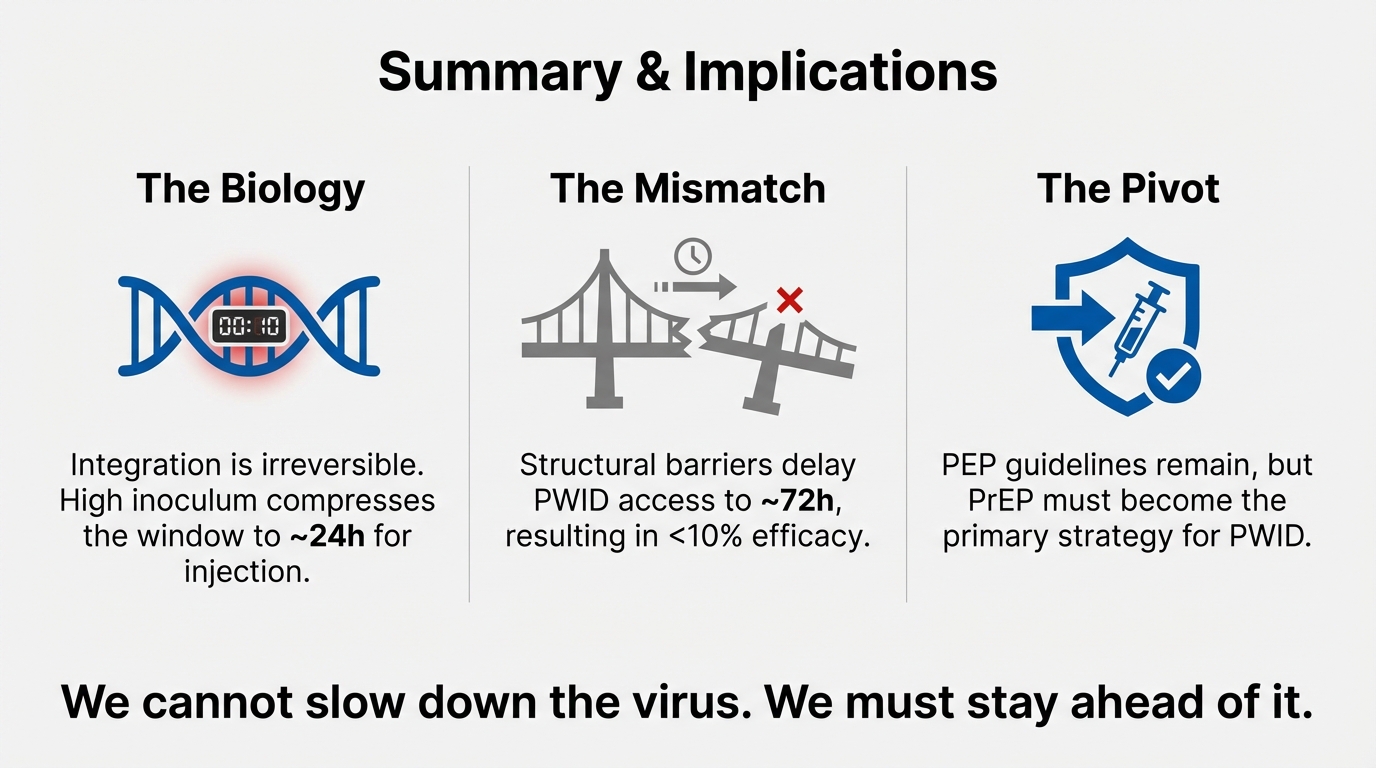 Summary & Implications

The Biology

00:10

Integration is irreversible. High inoculum compresses the window to ~24h for injection.

The Mismatch

Structural barriers delay PWID access to ~72h, resulting in <10% efficacy.

The Pivot

PEP guidelines remain, but PrEP must become the primary strategy for PWID.

We cannot slow down the virus. We must stay ahead of it.